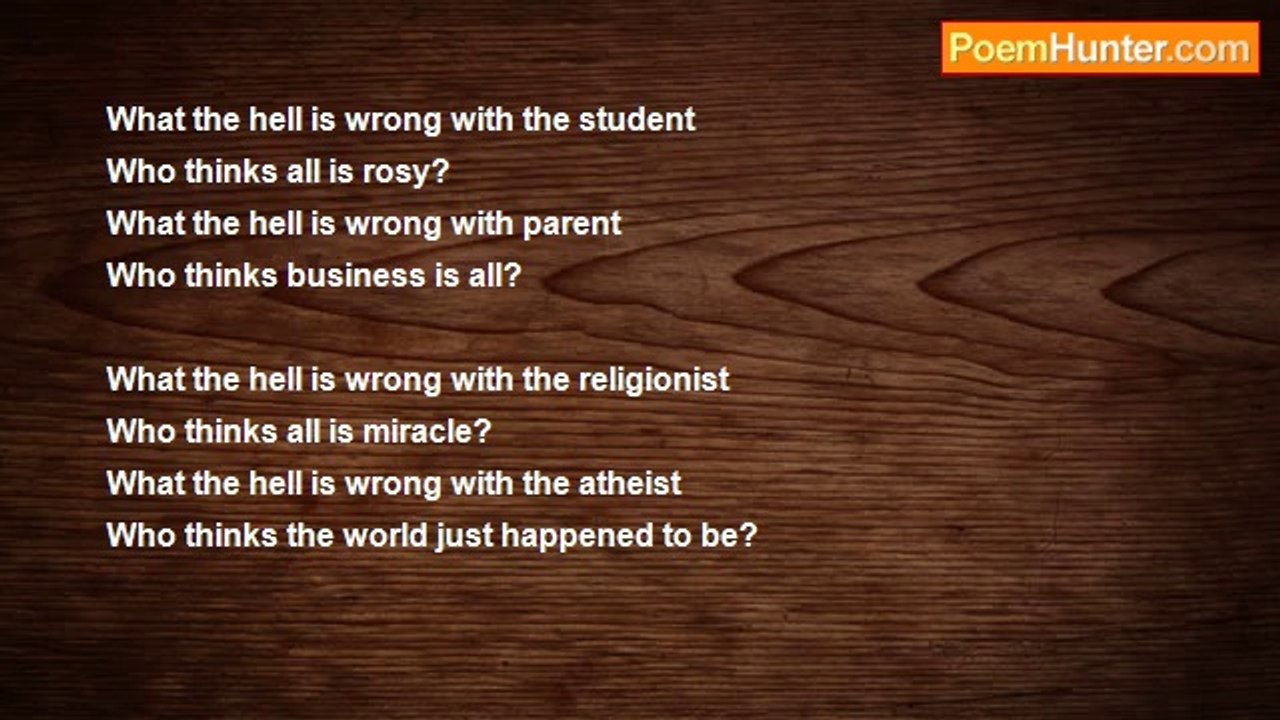 PoemHunter.com

What the hell is wrong with the student
Who thinks all is rosy?
What the hell is wrong with parent
Who thinks business is all?

What the hell is wrong with the religionist
Who thinks all is miracle?
What the hell is wrong with the atheist
Who thinks the world just happened to be?